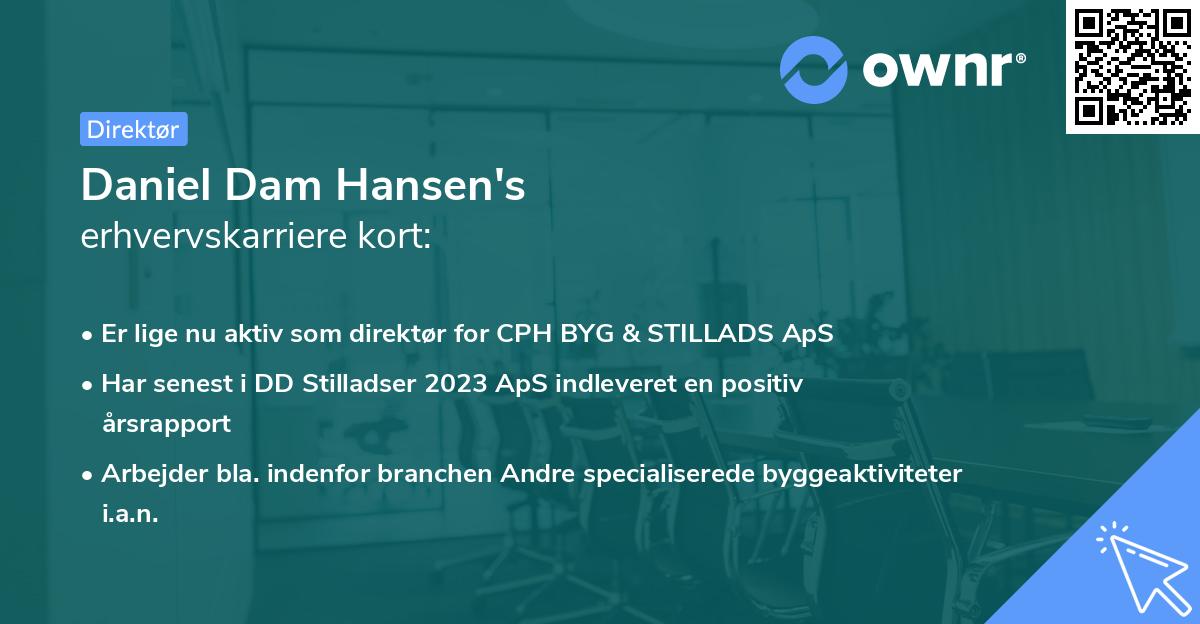 ownr®

Direktør

Daniel Dam Hansen's
erhvervskarriere kort:

• Er lige nu aktiv som direktør for CPH BYG & STILLADS ApS
• Har senest i DD Stilladser 2023 ApS indleveret en positiv årsrapport
• Arbejder bla. indenfor branchen Andre specialiserede byggeaktiviteter i.a.n.